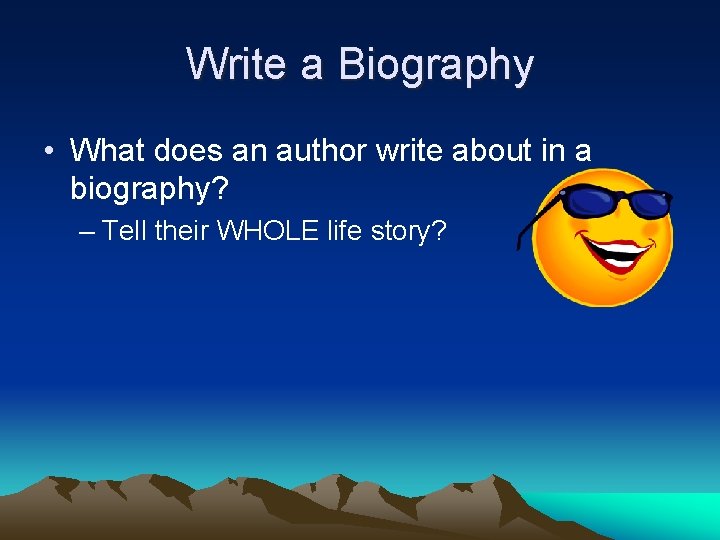 Write a Biography

• What does an author write about in a biography?

– Tell their WHOLE life story?